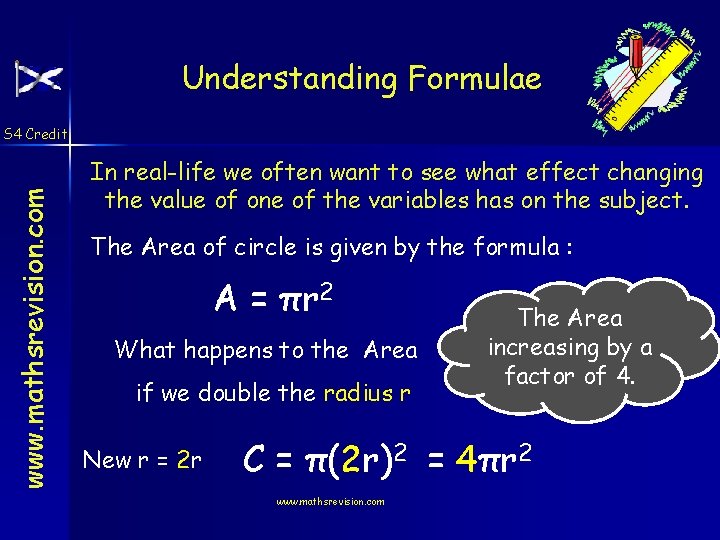 S4 Credit

www.mathsrevision.com

Understanding Formulae

In real-life we often want to see what effect changing the value of one of the variables has on the subject.

The Area of circle is given by the formula :

$A = \pi r^2$

What happens to the Area if we double the radius r

The Area increasing by a factor of 4.

New r = 2r

$C = \pi(2r)^2 = 4\pi r^2$

www.mathsrevision.com